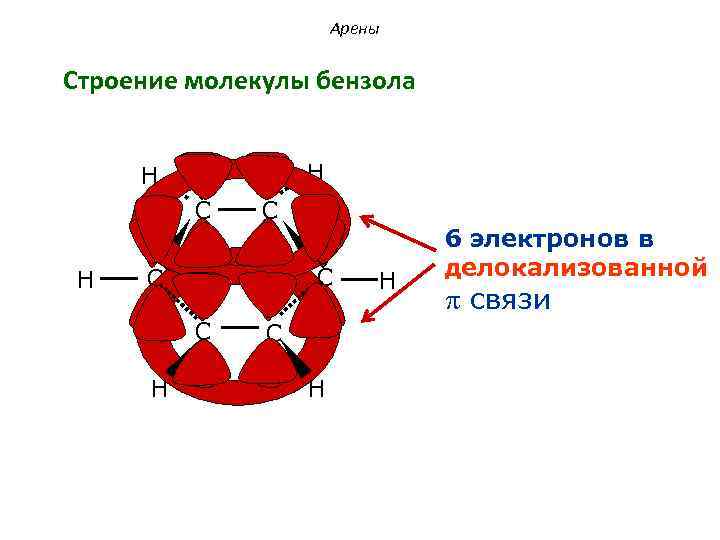 Арены

Строение молекулы бензола

H H C C H C C H C C H H

6 электронов в делокализованной $\pi$ связи